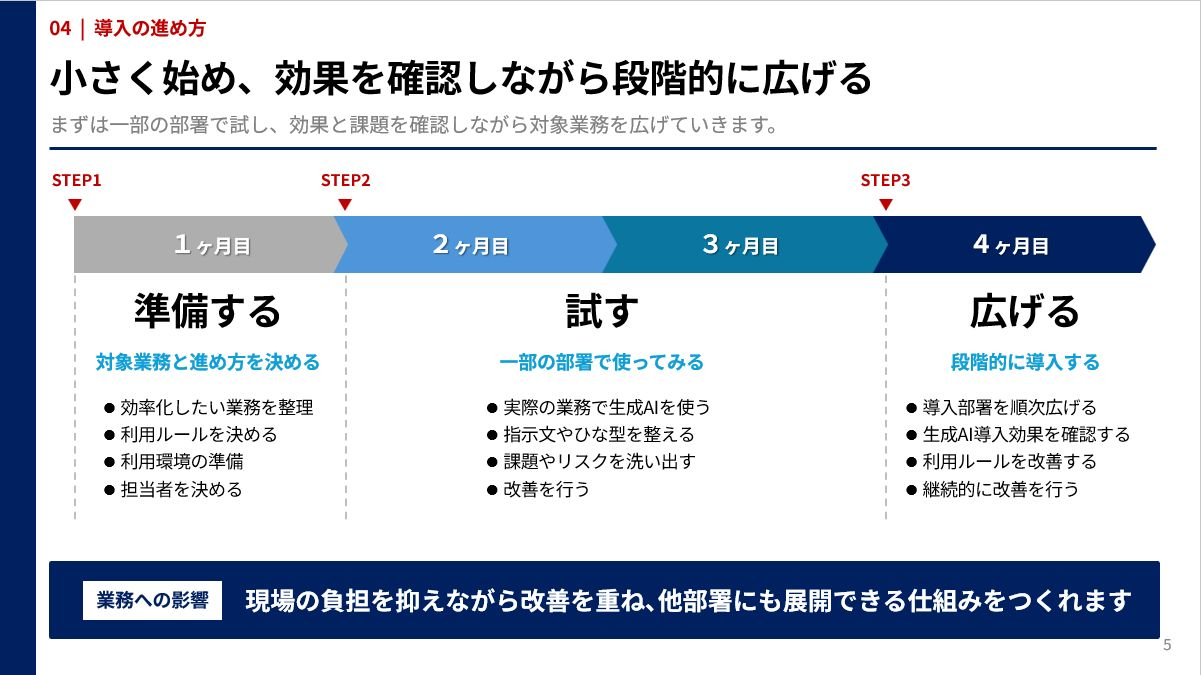 04 | 導入の進め方

小さく始め、効果を確認しながら段階的に広げる

まずは一部の部署で試し、効果と課題を確認しながら対象業務を広げていきます。

STEP1

STEP2

STEP3

1ヶ月目

2ヶ月目

3ヶ月目

4ヶ月目

準備する

対象業務と進め方を決める

● 効率化したい業務を整理
● 利用ルールを決める
● 利用環境の準備
● 担当者を決める

試す

一部の部署で使ってみる

● 実際の業務で生成AIを使う
● 指示文やひな型を整える
● 課題やリスクを洗い出す
● 改善を行う

広げる

段階的に導入する

● 導入部署を順次広げる
● 生成AI導入効果を確認する
● 利用ルールを改善する
● 継続的に改善を行う

業務への影響

現場の負担を抑えながら改善を重ね、他部署にも展開できる仕組みをつくれます

5